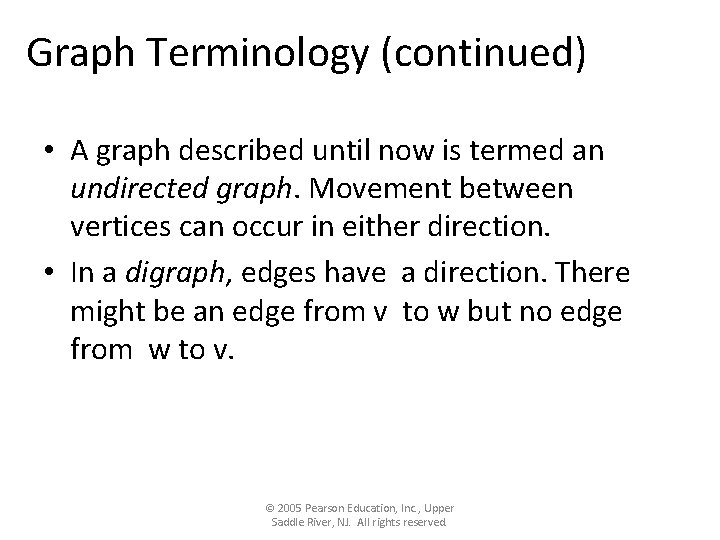 Graph Terminology (continued)

• A graph described until now is termed an undirected graph. Movement between vertices can occur in either direction.

• In a digraph, edges have a direction. There might be an edge from v to w but no edge from w to v.

© 2005 Pearson Education, Inc., Upper Saddle River, NJ. All rights reserved